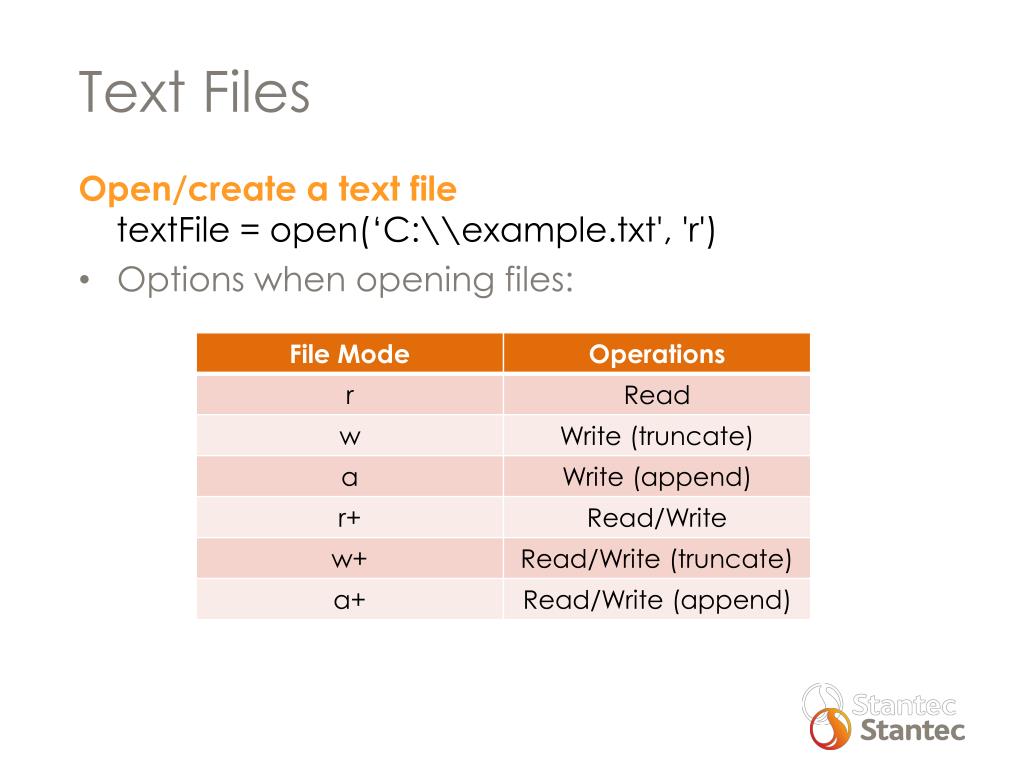 Text Files

Open/create a text file
textFile = open(‘C:\\example.txt', 'r')

• Options when opening files:

| File Mode | Operations |
|---|---|
| r | Read |
| w | Write (truncate) |
| a | Write (append) |
| r+ | Read/Write |
| w+ | Read/Write (truncate) |
| a+ | Read/Write (append) |

Stantec
Stantec